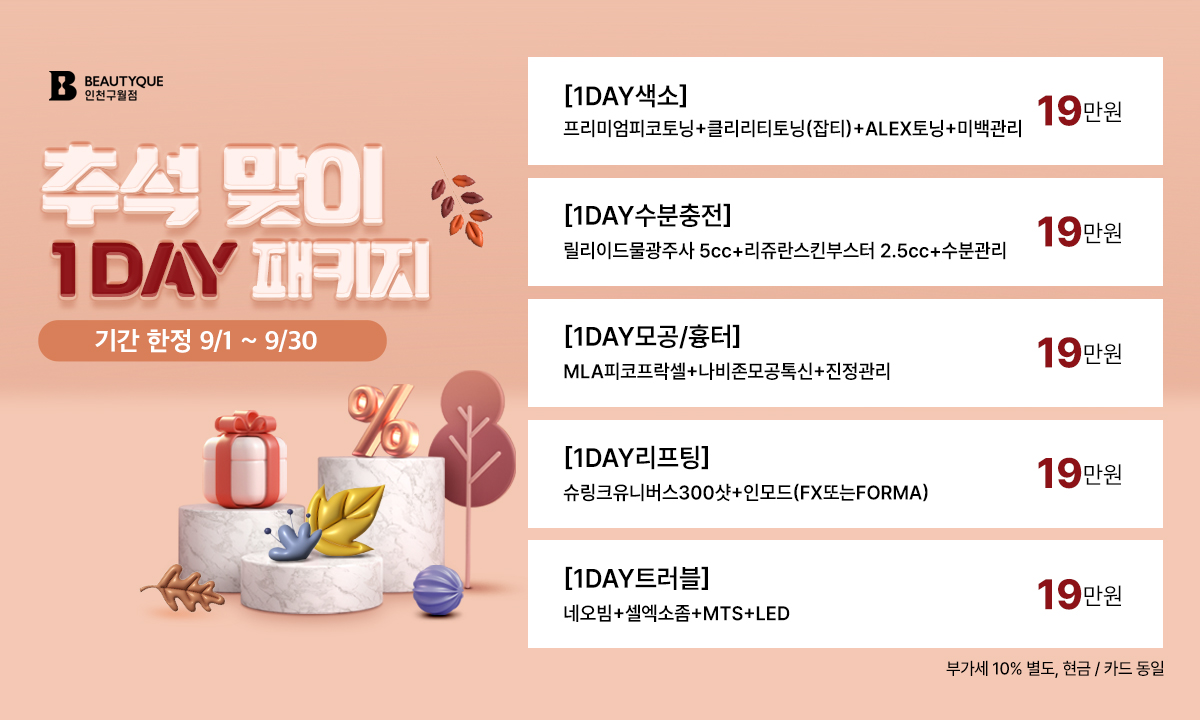 BEAUTYQUE
인천구월점

추석 맞이
1DAY 패키지

기간 한정 9/1 ~ 9/30

%

[1DAY색소]
프리미엄피코토닝+클리리티토닝(잡티)+ALEX토닝+미백관리
19만원

[1DAY수분충전]
릴리이드물광주사 5cc+리쥬란스킨부스터 2.5cc+수분관리
19만원

[1DAY모공/흉터]
MLA피코프락셀+나비존모공톡신+진정관리
19만원

[1DAY리프팅]
슈링크유니버스300샷+인모드(FX또는FORMA)
19만원

[1DAY트러블]
네오빔+셀엑소좀+MTS+LED
19만원

부가세 10% 별도, 현금 / 카드 동일